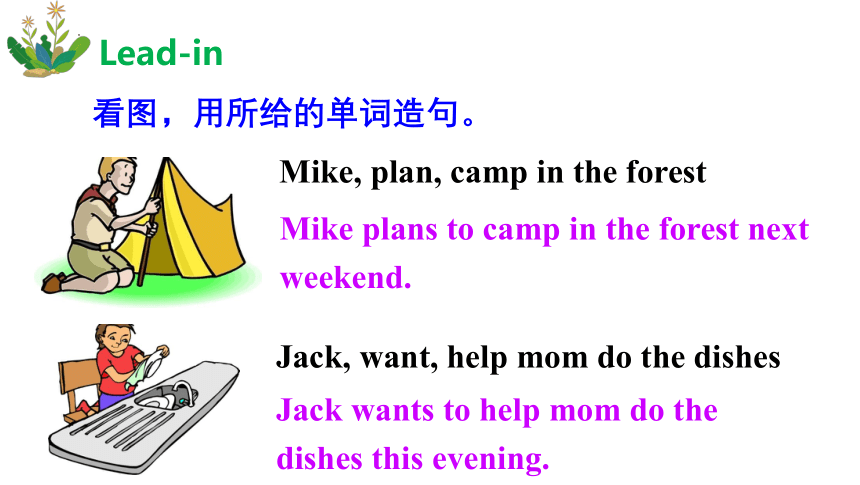 Lead-in

看图，用所给的单词造句。

Mike, plan, camp in the forest

Mike plans to camp in the forest next weekend.

Jack, want, help mom do the dishes

Jack wants to help mom do the dishes this evening.